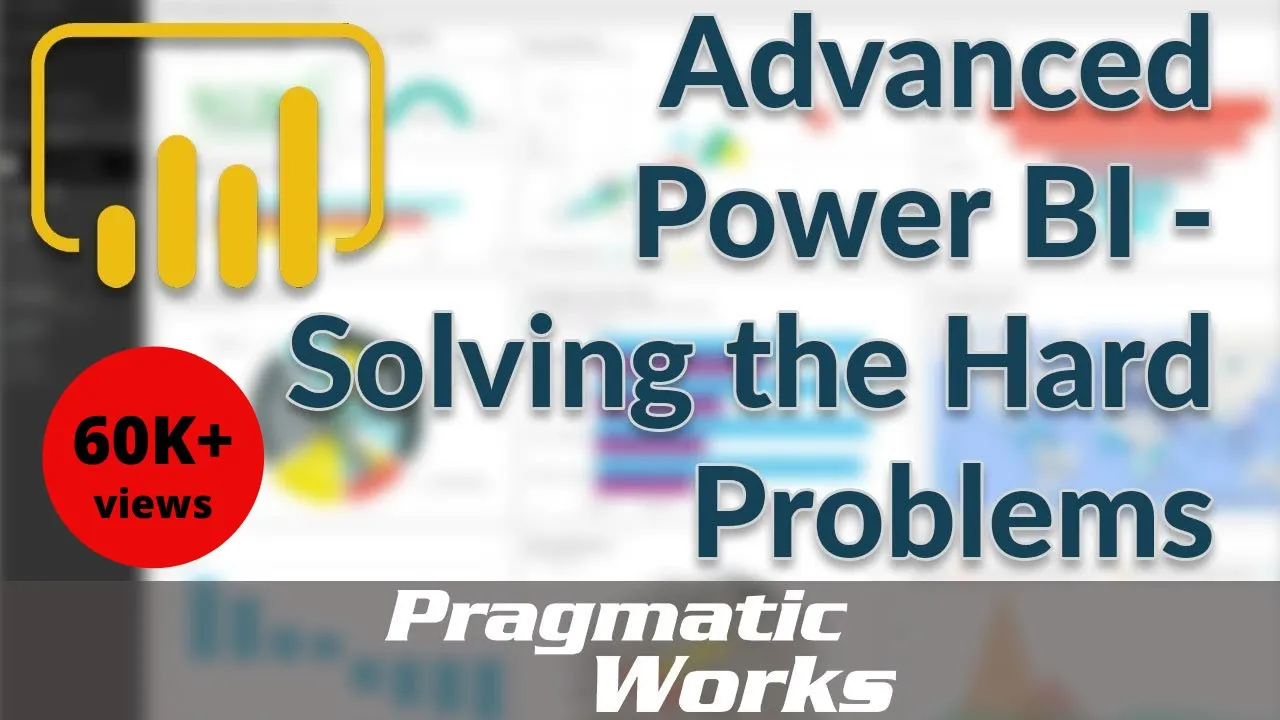 Advanced Power BI - Solving the Hard Problems

60K+ views

Pragmatic Works